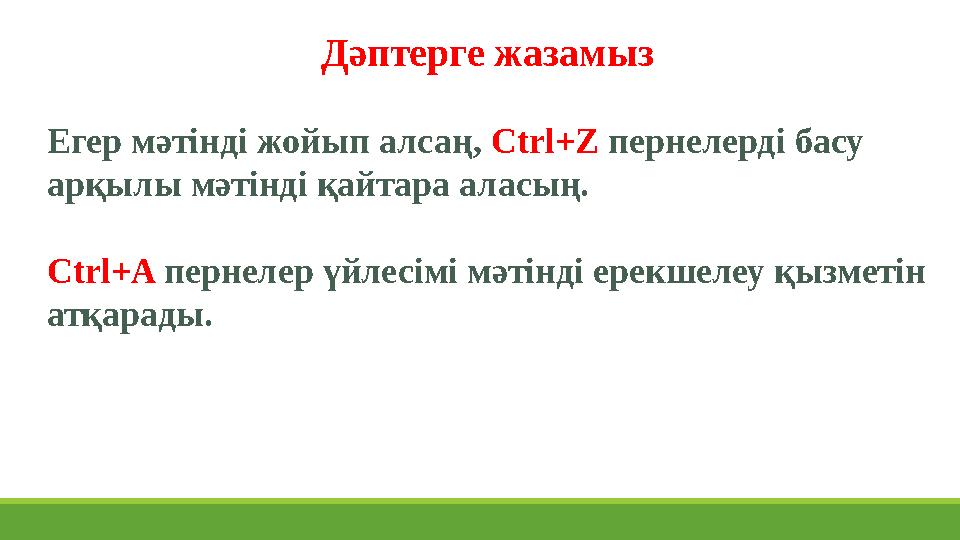 Дәптерге жазамыз

Егер мәтінді жойып алсаң, Ctrl+Z пернелерді басу арқылы мәтінді қайтара аласың.

Ctrl+A пернелер үйлесімі мәтінді ерекшелеу қызметін атқарады.